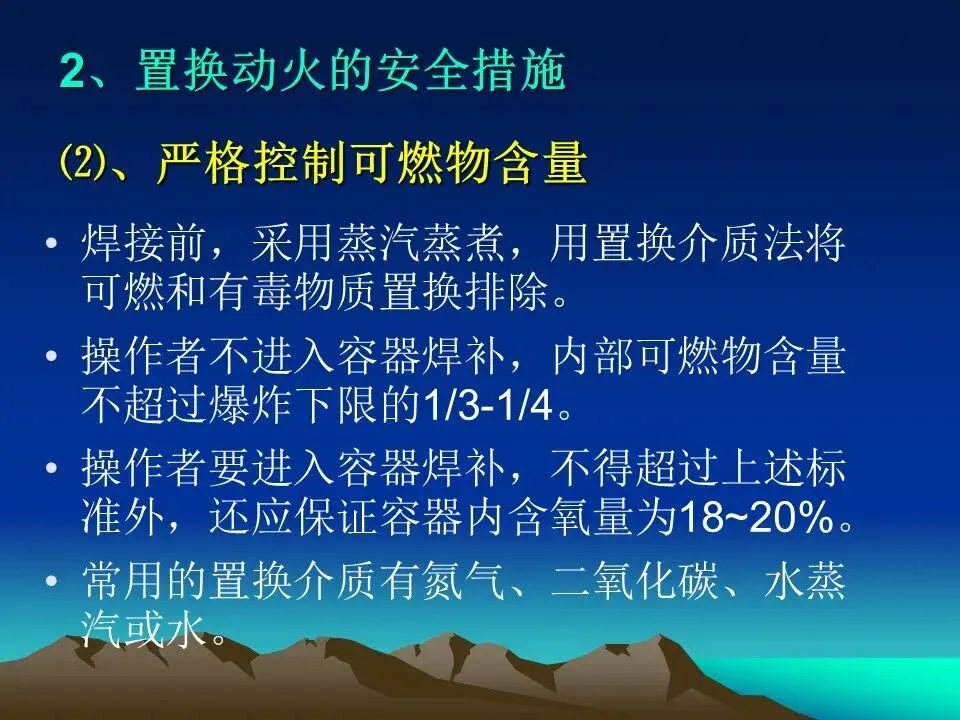 2、置换动火的安全措施

⑵、严格控制可燃物含量

• 焊接前，采用蒸汽蒸煮，用置换介质法将可燃和有毒物质置换排除。

• 操作者不进入容器焊补，内部可燃物含量不超过爆炸下限的1/3-1/4。

• 操作者要进入容器焊补，不得超过上述标准外，还应保证容器内含氧量为18~20%。

• 常用的置换介质有氮气、二氧化碳、水蒸汽或水。